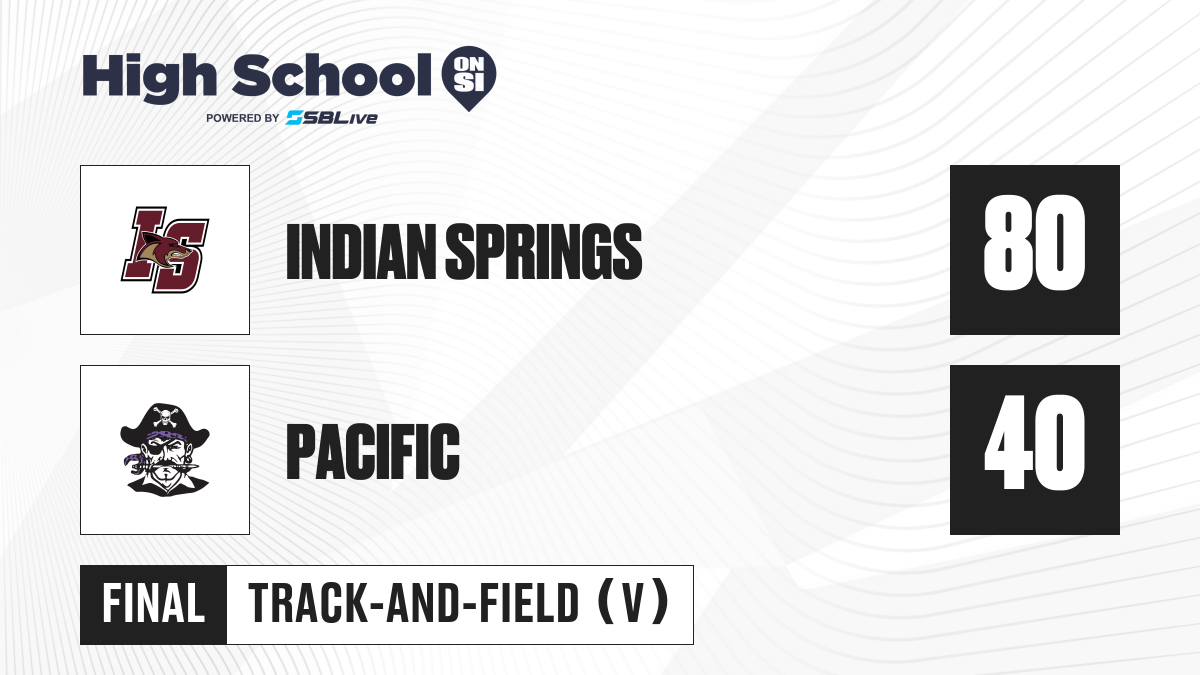 High School ON SI
POWERED BY SBLive

IS

INDIAN SPRINGS

80

PACIFIC

40

FINAL

TRACK-AND-FIELD (V)